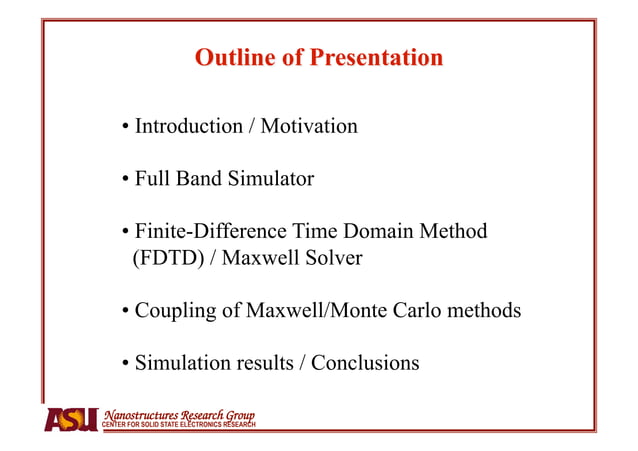 Outline of Presentation

• Introduction / Motivation

• Full Band Simulator

• Finite-Difference Time Domain Method (FDTD) / Maxwell Solver

• Coupling of Maxwell/Monte Carlo methods

• Simulation results / Conclusions

ASU Nanostructures Research Group
CENTER FOR SOLID STATE ELECTRONICS RESEARCH